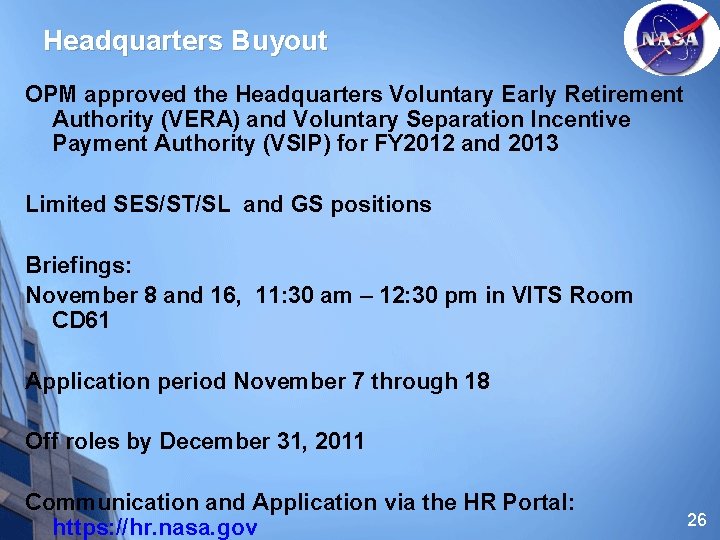 Headquarters Buyout

NASA

OPM approved the Headquarters Voluntary Early Retirement Authority (VERA) and Voluntary Separation Incentive Payment Authority (VSIP) for FY2012 and 2013

Limited SES/ST/SL and GS positions

Briefings:

November 8 and 16, 11:30 am – 12:30 pm in VITS Room CD61

Application period November 7 through 18

Off roles by December 31, 2011

Communication and Application via the HR Portal: https://hr.nasa.gov

26